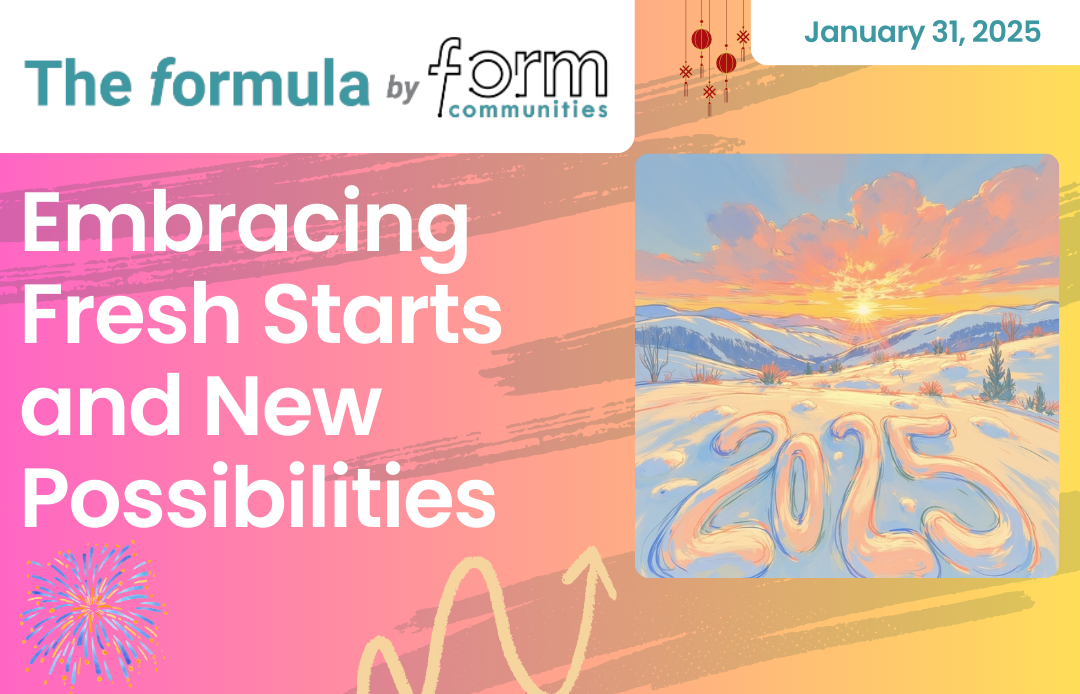 The formula by form communities

January 31, 2025

Embracing Fresh Starts and New Possibilities

2025